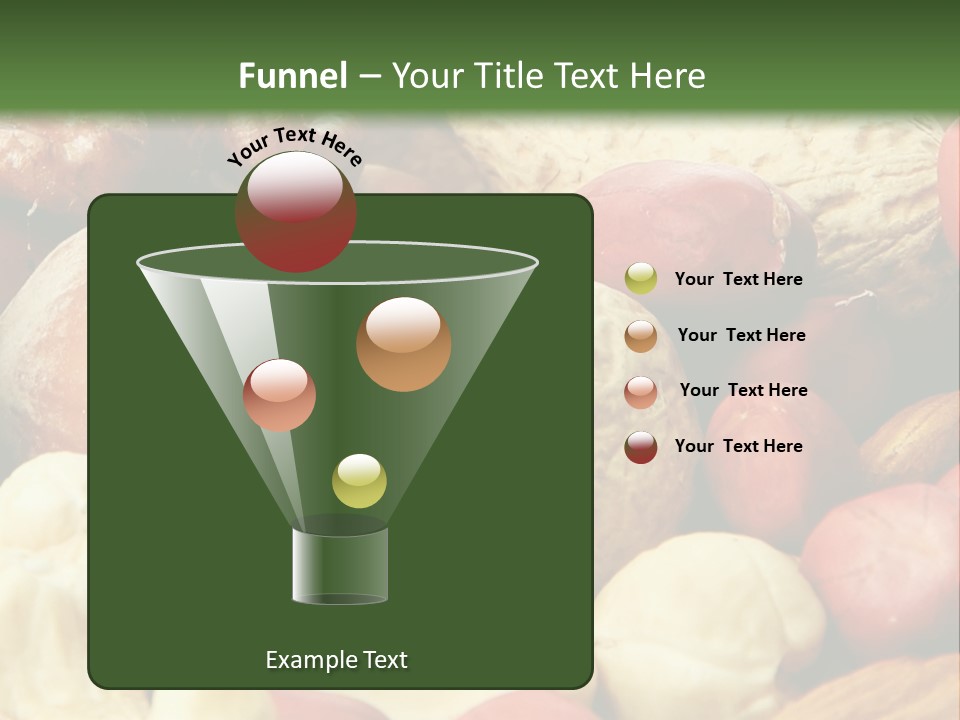 Funnel – Your Title Text Here

Your Text Here

Example Text

Your Text Here

Your Text Here

Your Text Here

Your Text Here